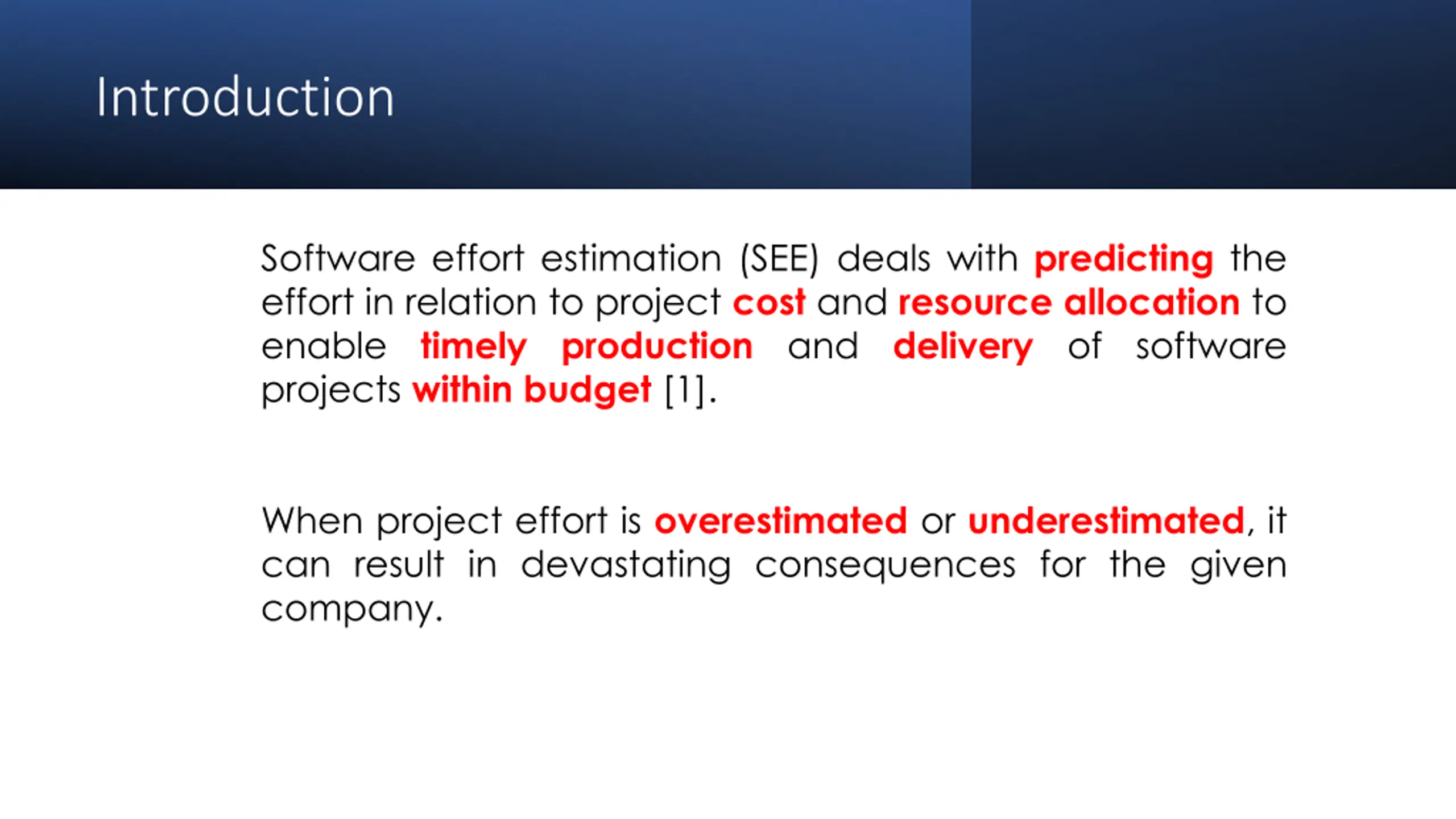 Introduction

Software effort estimation (SEE) deals with predicting the effort in relation to project cost and resource allocation to enable timely production and delivery of software projects within budget [1].

When project effort is overestimated or underestimated, it can result in devastating consequences for the given company.